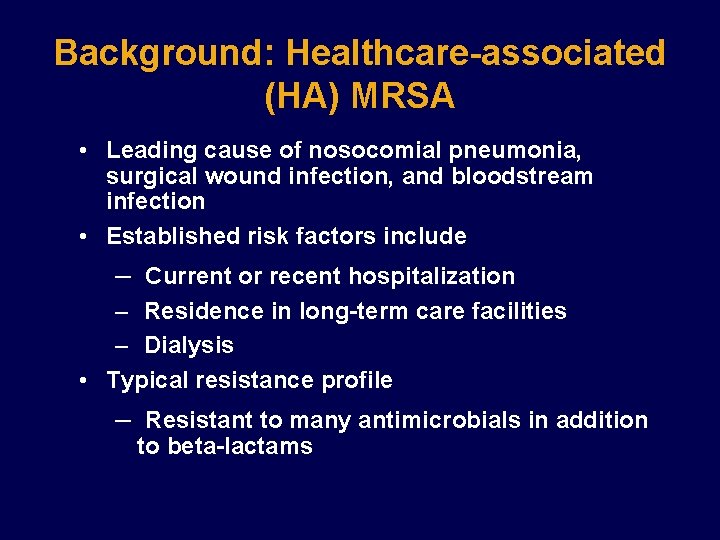 Background: Healthcare-associated (HA) MRSA

• Leading cause of nosocomial pneumonia, surgical wound infection, and bloodstream infection

• Established risk factors include

– Current or recent hospitalization

– Residence in long-term care facilities

– Dialysis

• Typical resistance profile

– Resistant to many antimicrobials in addition to beta-lactams